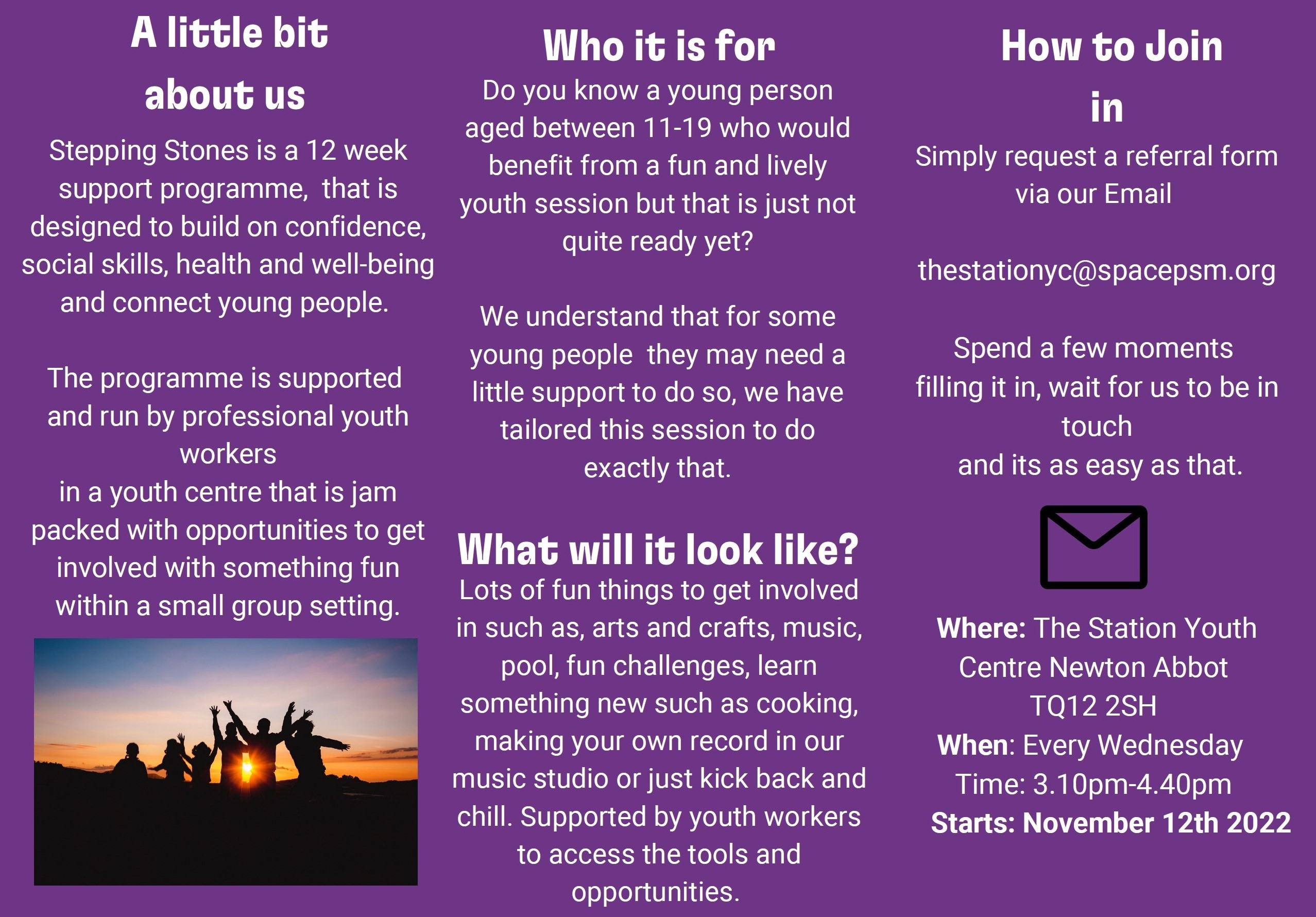 A little bit about us

Stepping Stones is a 12 week support programme, that is designed to build on confidence, social skills, health and well-being and connect young people.

The programme is supported and run by professional youth workers
in a youth centre that is jam packed with opportunities to get involved with something fun within a small group setting.

Who it is for

Do you know a young person aged between 11-19 who would benefit from a fun and lively youth session but that is just not quite ready yet?

We understand that for some young people they may need a little support to do so, we have tailored this session to do exactly that.

What will it look like?

Lots of fun things to get involved in such as, arts and crafts, music, pool, fun challenges, learn something new such as cooking, making your own record in our music studio or just kick back and chill. Supported by youth workers to access the tools and opportunities.

How to Join in

Simply request a referral form via our Email

thestationyc@spacepsm.org

Spend a few moments filling it in, wait for us to be in touch
and its as easy as that.

Where: The Station Youth Centre Newton Abbot TQ12 2SH
When: Every Wednesday
Time: 3.10pm-4.40pm
Starts: November 12th 2022